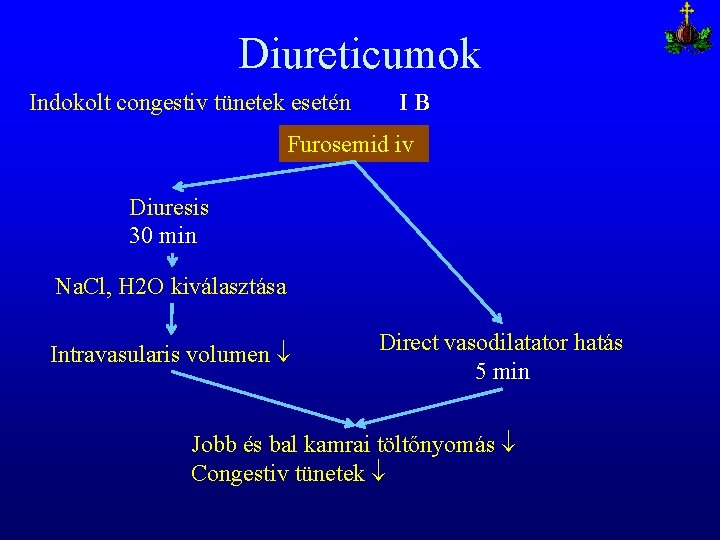 Diureticumok

Indokolt congestiv tünetek esetén I B

Furosemid iv

Diuresis
30 min

NaCl, H2O kiválasztása

Intravasularis volumen ↓

Direct vasodilatator hatás
5 min

Jobb és bal kamrai töltőnyomás ↓
Congestiv tünetek ↓